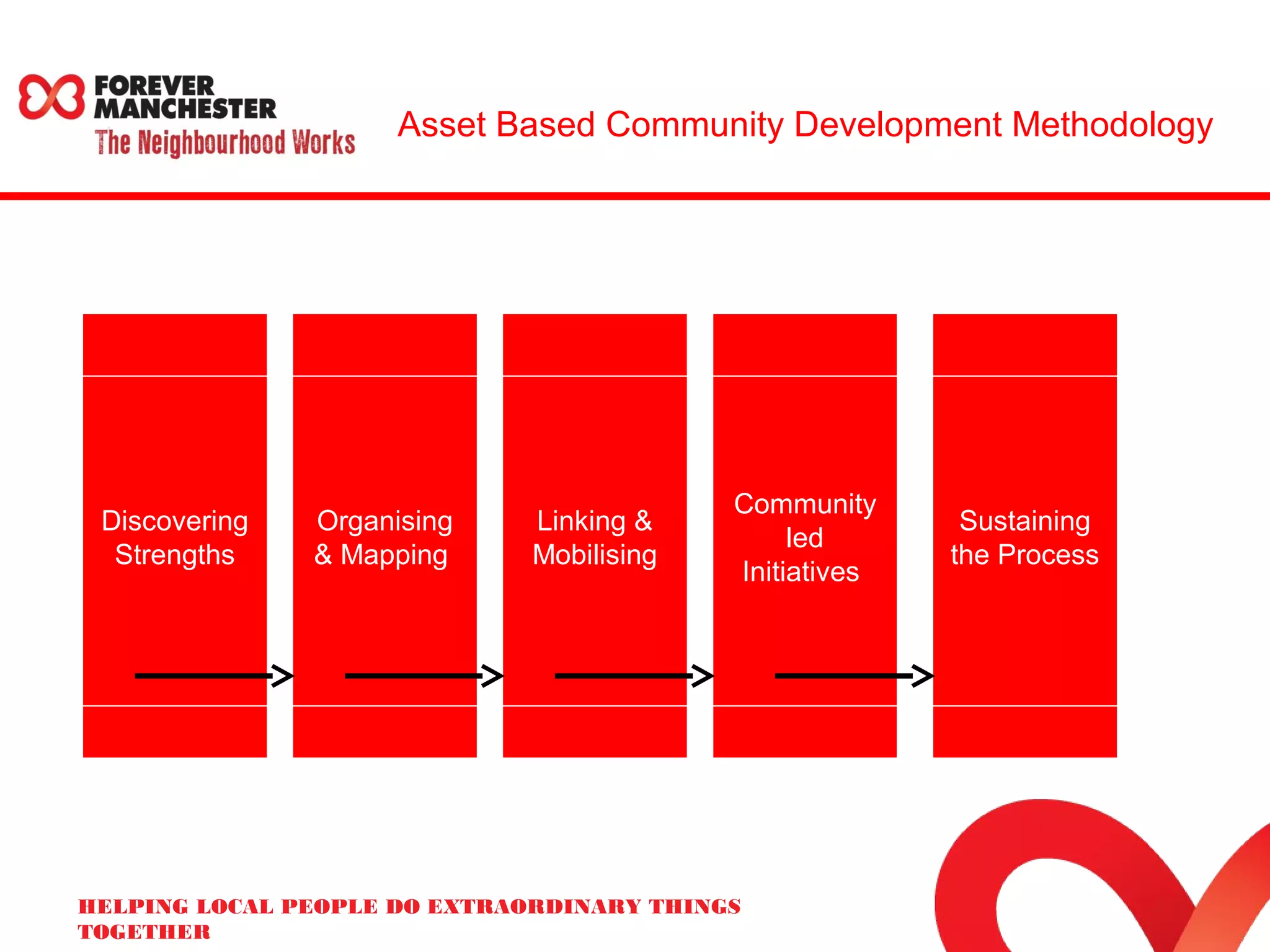 FOREVER MANCHESTER
The Neighbourhood Works

Asset Based Community Development Methodology

Discovering Strengths

Organising & Mapping

Linking & Mobilising

Community led Initiatives

Sustaining the Process

HELPING LOCAL PEOPLE DO EXTRAORDINARY THINGS TOGETHER